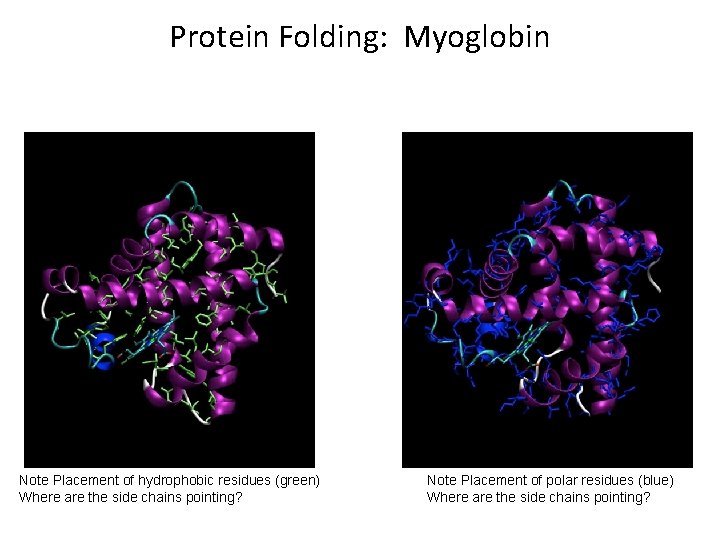 Protein Folding: Myoglobin

Note Placement of hydrophobic residues (green)
Where are the side chains pointing?

Note Placement of polar residues (blue)
Where are the side chains pointing?